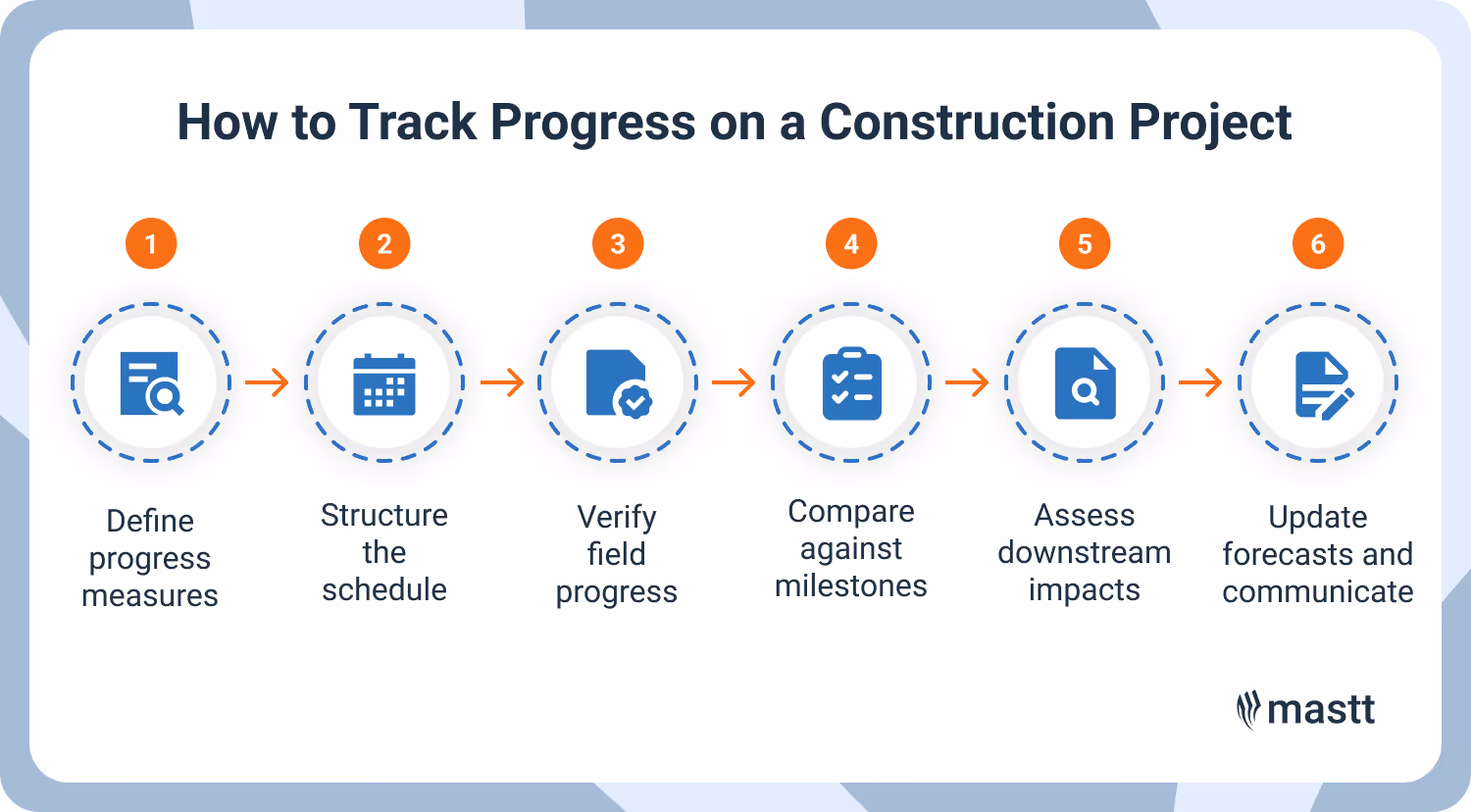 How to Track Progress on a Construction Project

1
Define progress measures

2
Structure the schedule

3
Verify field progress

4
Compare against milestones

5
Assess downstream impacts

6
Update forecasts and communicate

mastt